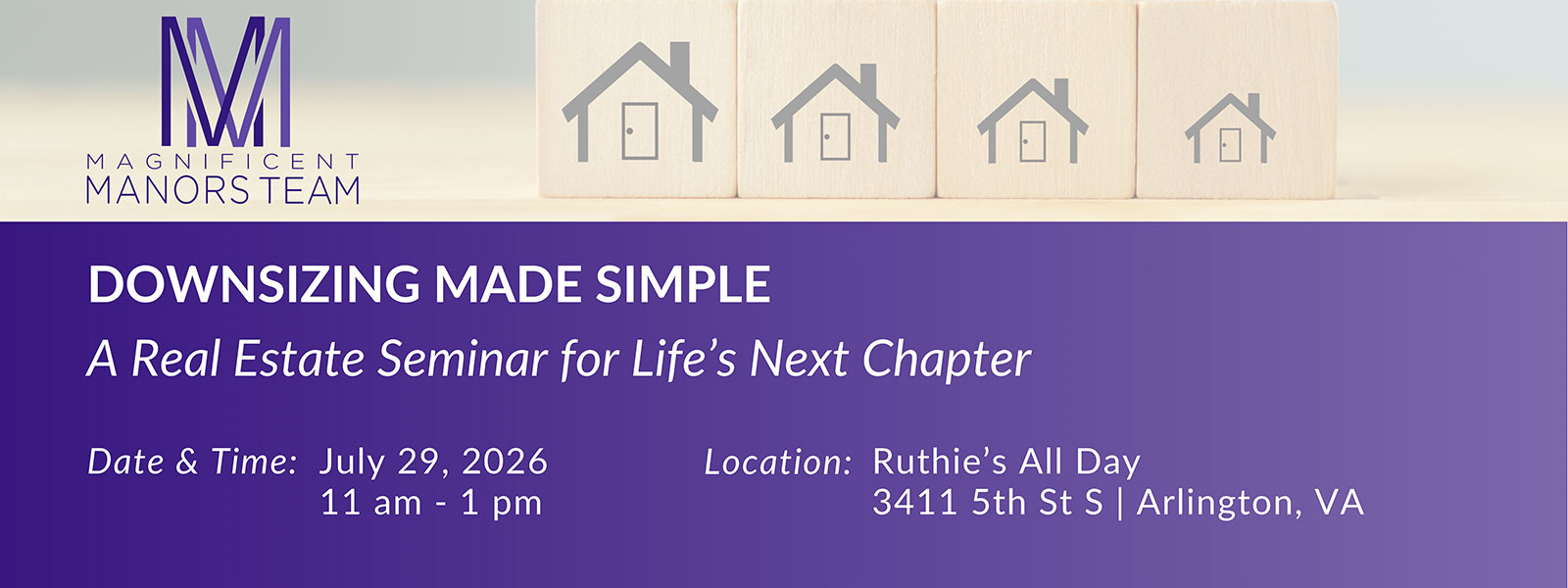 MAGNIFICENT
MANORS TEAM

DOWNSIZING MADE SIMPLE

A Real Estate Seminar for Life's Next Chapter

Date & Time: July 29, 2026
11 am - 1 pm

Location: Ruthie's All Day
3411 5th St S | Arlington, VA